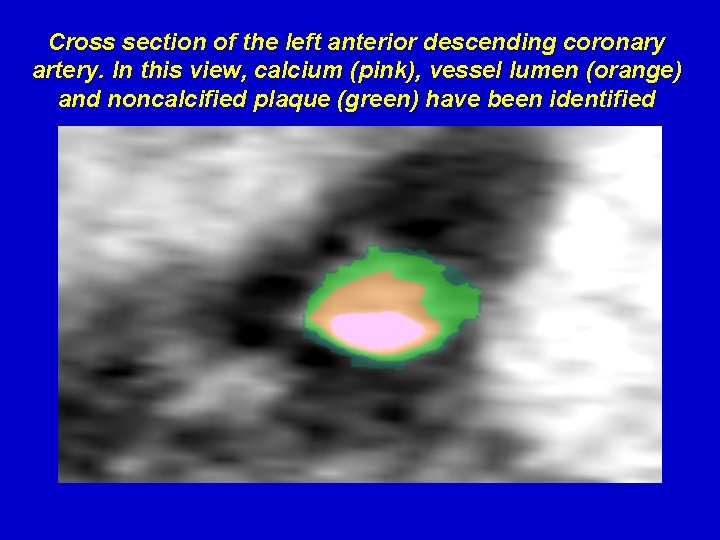 Cross section of the left anterior descending coronary artery. In this view, calcium (pink), vessel lumen (orange) and noncalcified plaque (green) have been identified